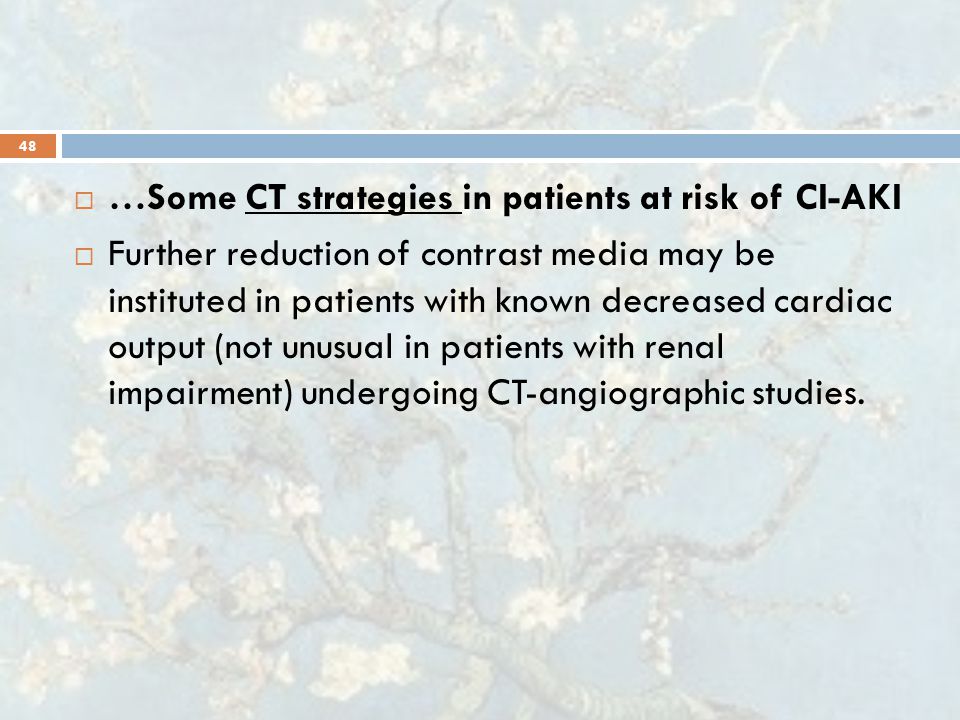 48

…Some CT strategies in patients at risk of CI-AKI

Further reduction of contrast media may be instituted in patients with known decreased cardiac output (not unusual in patients with renal impairment) undergoing CT-angiographic studies.